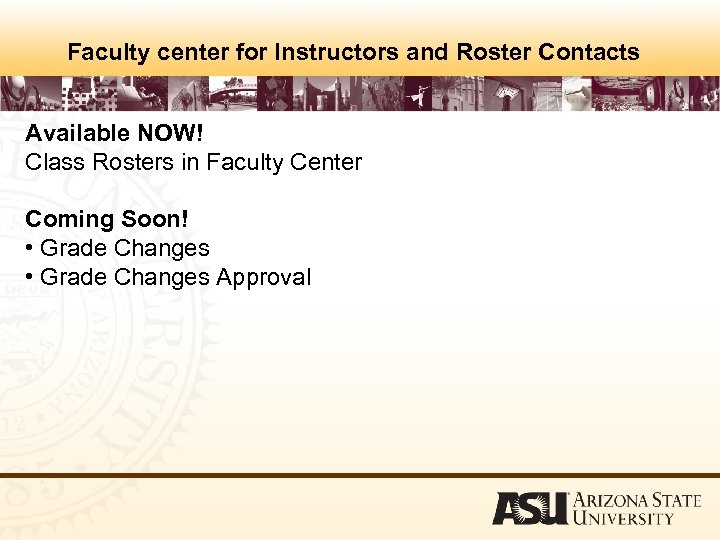 Faculty center for Instructors and Roster Contacts

Available NOW!
Class Rosters in Faculty Center

Coming Soon!
• Grade Changes
• Grade Changes Approval

ASU ARIZONA STATE UNIVERSITY